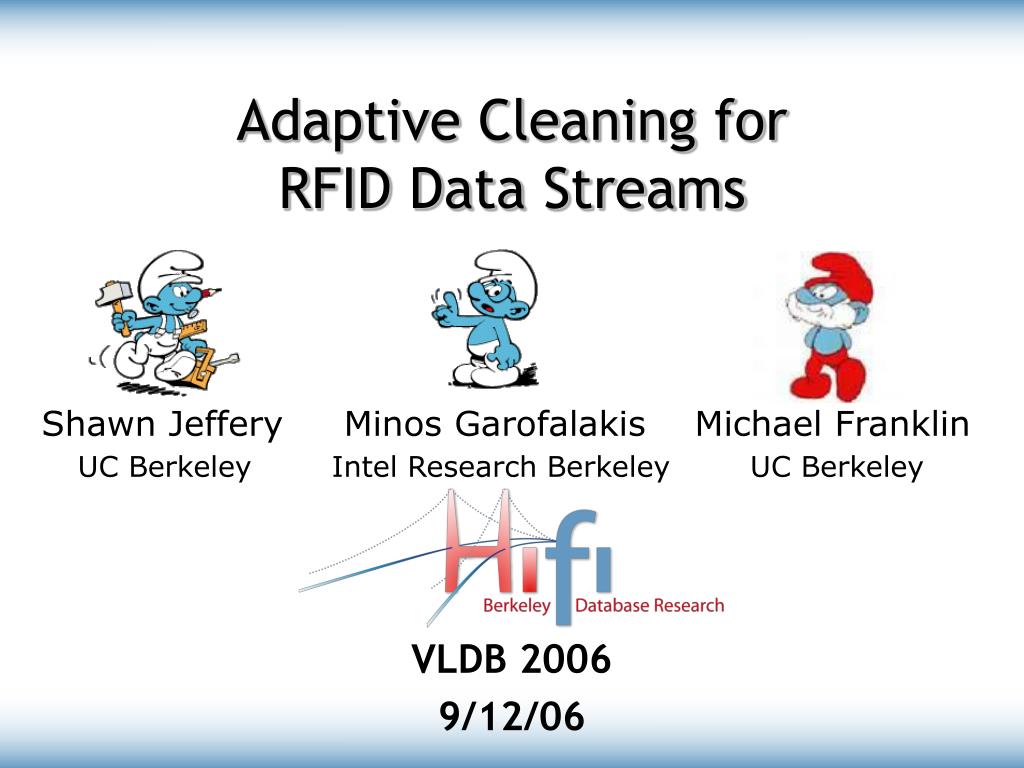 Adaptive Cleaning for RFID Data Streams

Shawn Jeffery
UC Berkeley

Minos Garofalakis
Intel Research Berkeley

Michael Franklin
UC Berkeley

HiFi
Berkeley Database Research

VLDB 2006
9/12/06